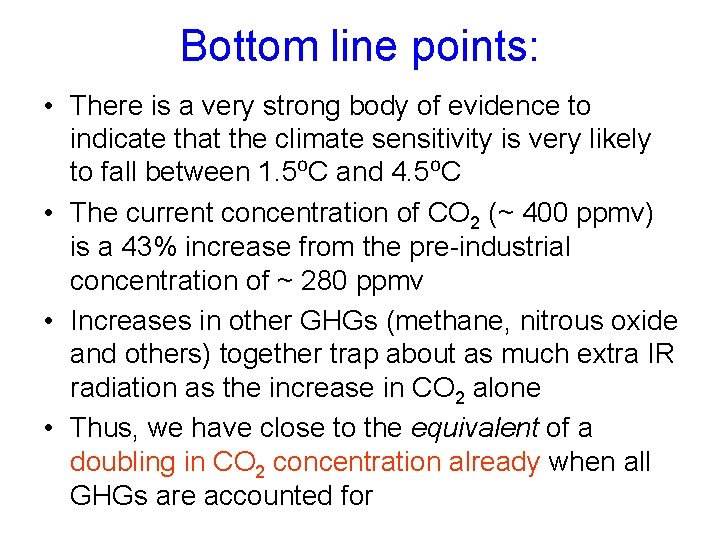 Bottom line points:

• There is a very strong body of evidence to indicate that the climate sensitivity is very likely to fall between 1.5ºC and 4.5ºC

• The current concentration of $CO_2$ (~ 400 ppmv) is a 43% increase from the pre-industrial concentration of ~ 280 ppmv

• Increases in other GHGs (methane, nitrous oxide and others) together trap about as much extra IR radiation as the increase in $CO_2$ alone

• Thus, we have close to the equivalent of a doubling in $CO_2$ concentration already when all GHGs are accounted for